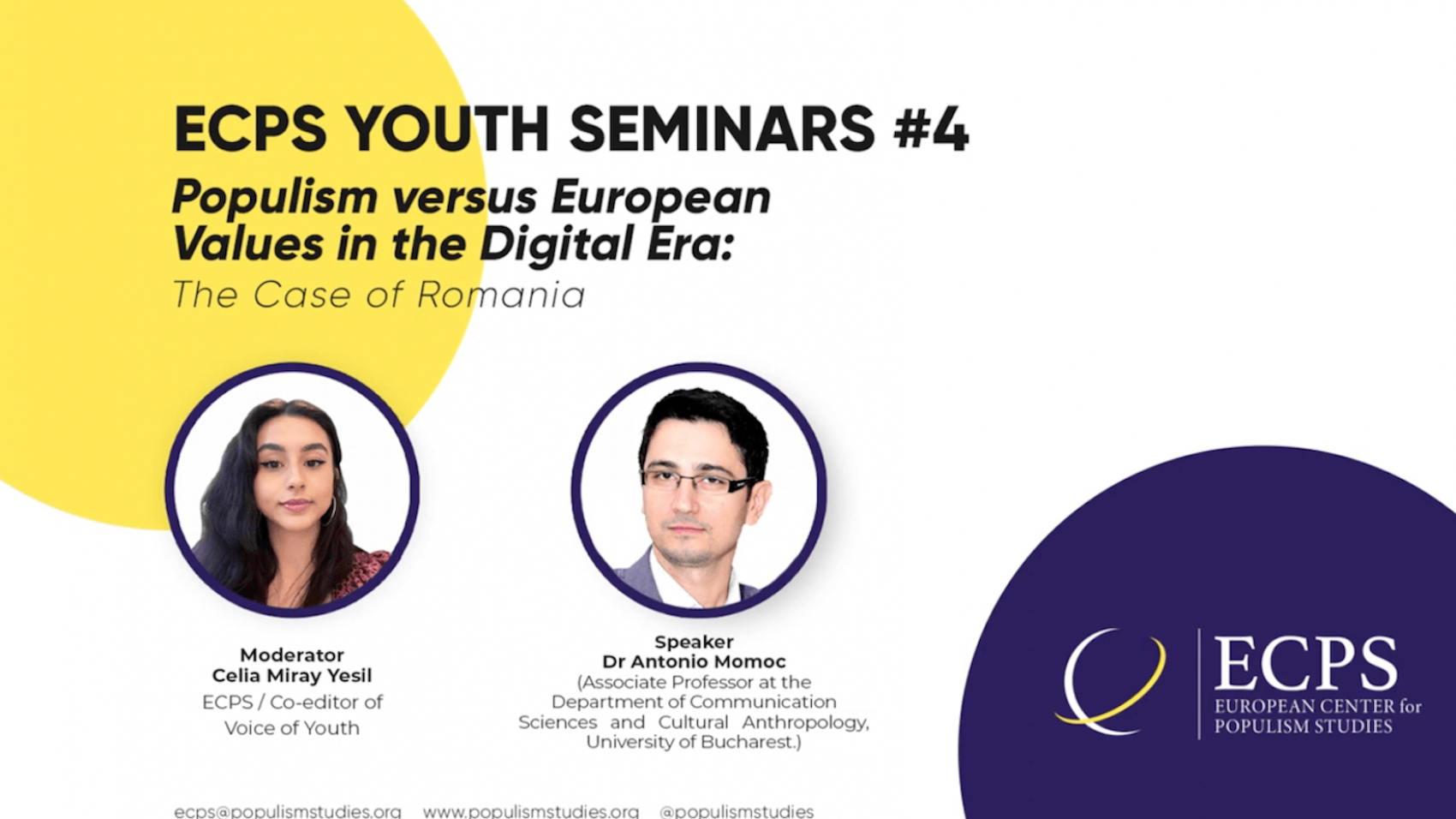 ECPS YOUTH SEMINARS #4

Populism versus European Values in the Digital Era:

The Case of Romania

Moderator
Celia Miray Yesil
ECPS / Co-editor of Voice of Youth

Speaker
Dr Antonio Momoc
(Associate Professor at the Department of Communication Sciences and Cultural Anthropology, University of Bucharest.)

ECPS
EUROPEAN CENTER for POPULISM STUDIES

ecps@populismstudies.org www.populismstudies.org @populismstudies